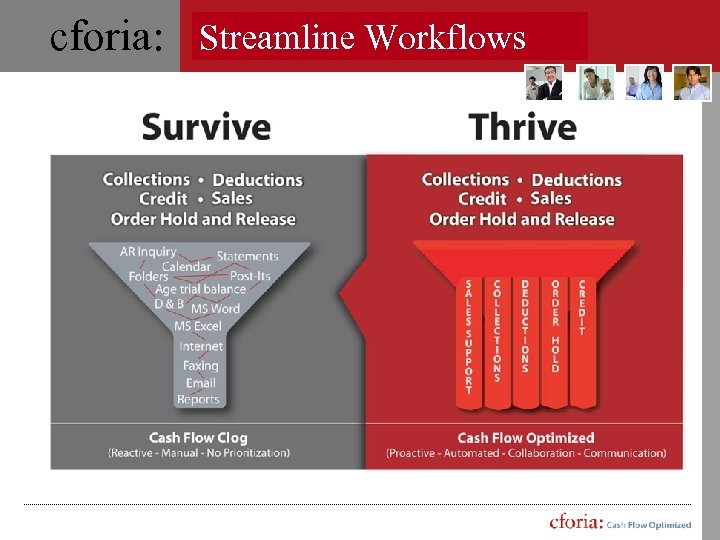 cforia: Streamline Workflows

Survive

Collections • Deductions
Credit • Sales
Order Hold and Release

AR Inquiry
Statements
Calendar
Folders
Post-Its
Age trial balance
D & B
MS Word
MS Excel
Internet
Faxing
Email
Reports

Cash Flow Clog
(Reactive - Manual - No Prioritization)

Thrive

Collections • Deductions
Credit • Sales
Order Hold and Release

SALES SUPPORT
COLLECTIONS
DEDUCTIONS
ORDER HOLD
CREDIT

Cash Flow Optimized
(Proactive - Automated - Collaboration - Communication)

cforia: Cash Flow Optimized